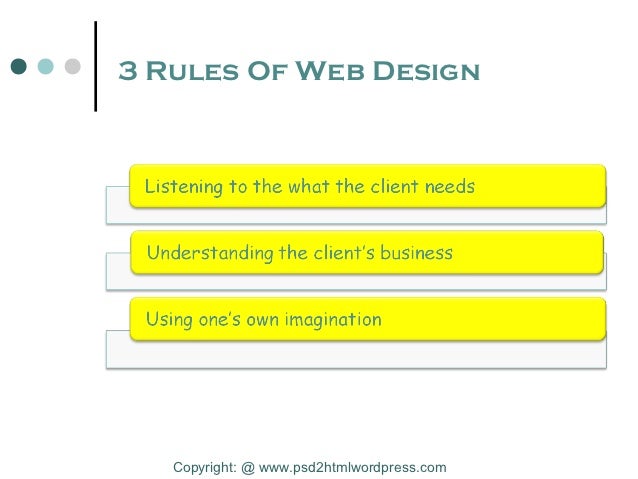 3 Rules Of Web Design

Listening to the what the client needs

Understanding the client's business

Using one's own imagination

Copyright: @ www.psd2htmlwordpress.com